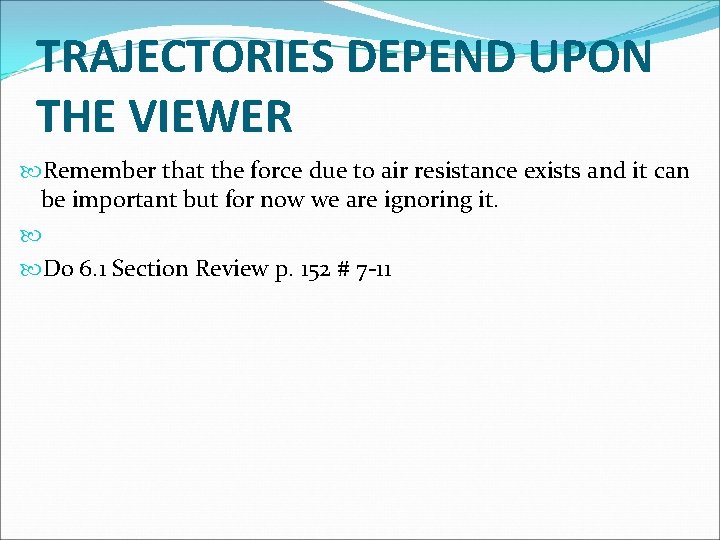 TRAJECTORIES DEPEND UPON THE VIEWER

Remember that the force due to air resistance exists and it can be important but for now we are ignoring it.

Do 6.1 Section Review p. 152 # 7-11